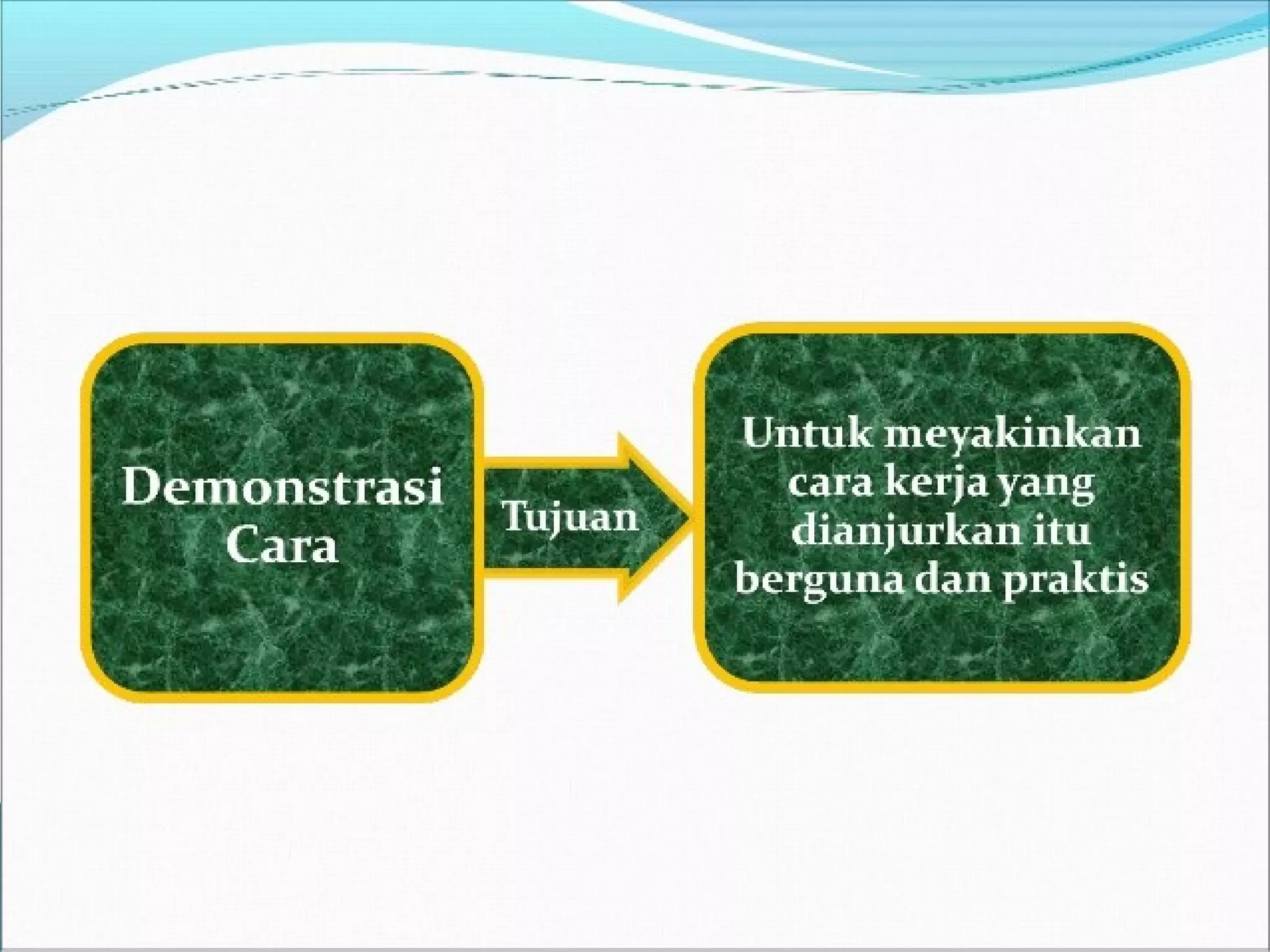 Demonstrasi Cara

Tujuan

Untuk meyakinkan cara kerja yang dianjurkan itu berguna dan praktis